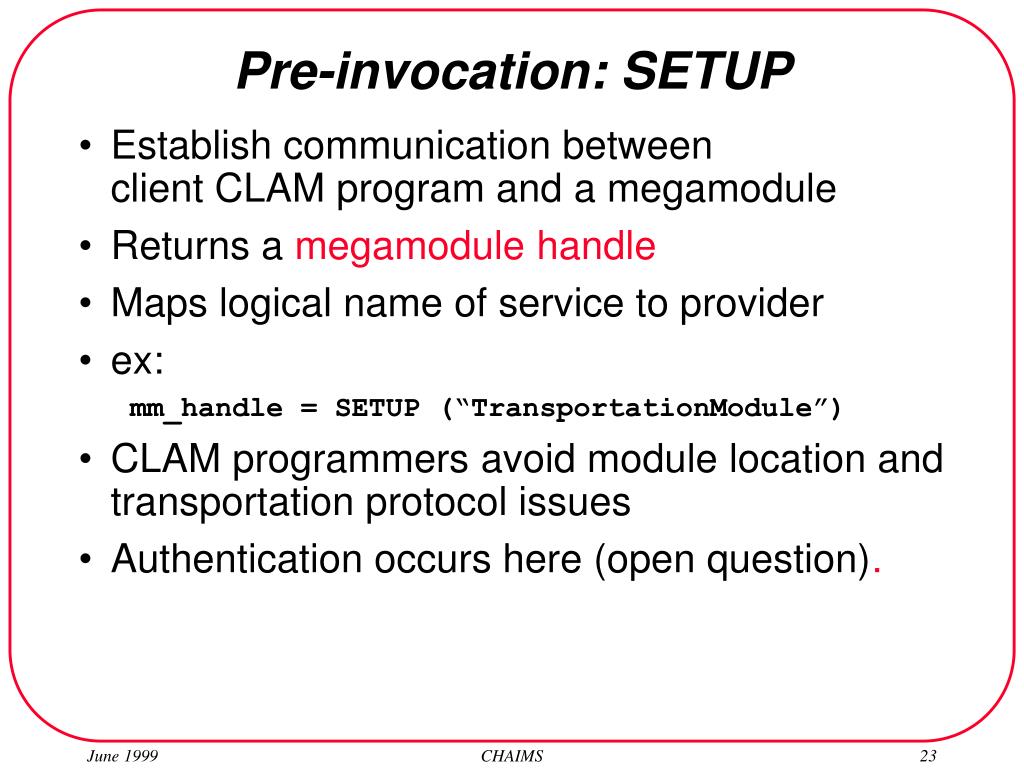 Pre-invocation: SETUP

• Establish communication between client CLAM program and a megamodule
• Returns a megamodule handle
• Maps logical name of service to provider
• ex:
mm_handle = SETUP (“TransportationModule”)
• CLAM programmers avoid module location and transportation protocol issues
• Authentication occurs here (open question).

June 1999
CHAIMS
23